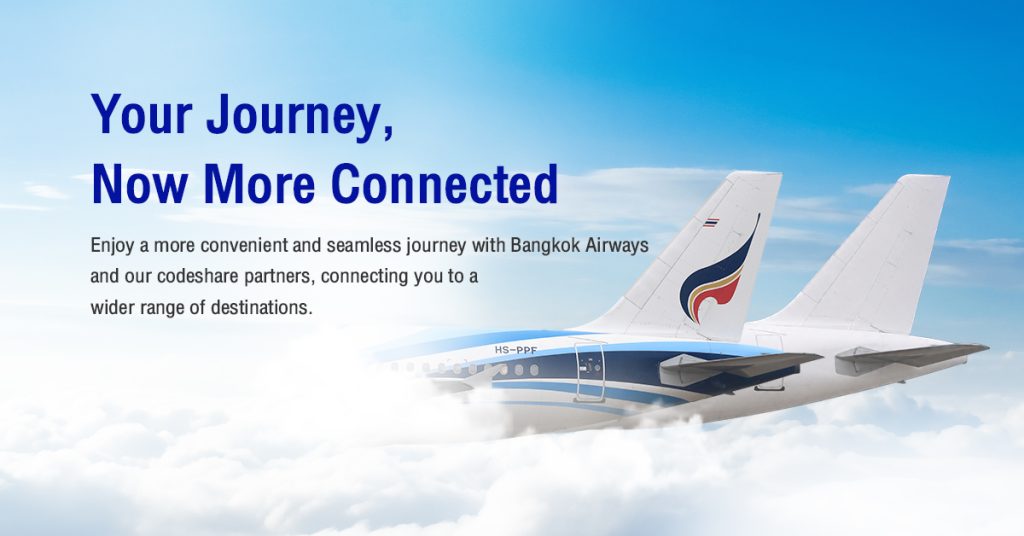 Your Journey,
Now More Connected

Enjoy a more convenient and seamless journey with Bangkok Airways and our codeshare partners, connecting you to a wider range of destinations.

HS-PPF